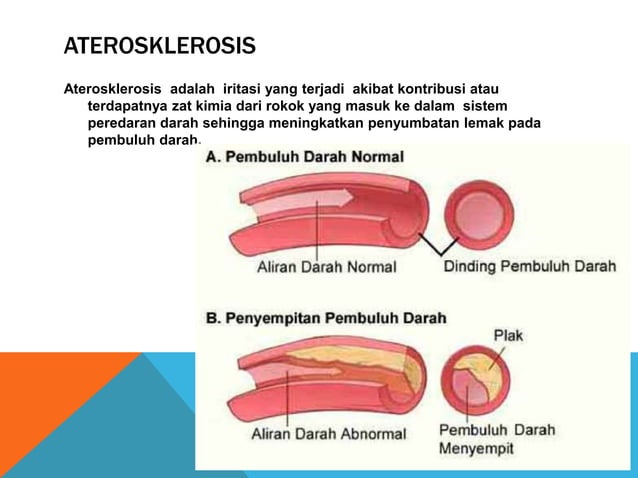 ATEROSKLEROSIS

Aterosklerosis adalah iritasi yang terjadi akibat kontribusi atau terdapatnya zat kimia dari rokok yang masuk ke dalam sistem peredaran darah sehingga meningkatkan penyumbatan lemak pada pembuluh darah.

A. Pembuluh Darah Normal

Aliran Darah Normal

Dinding Pembuluh Darah

B. Penyempitan Pembuluh Darah

Plak

Aliran Darah Abnormal

Pembuluh Darah Menyempit